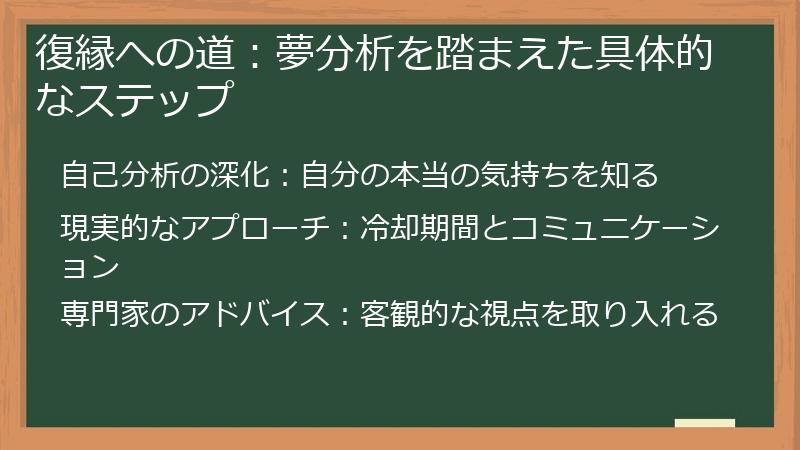 復縁への道：夢分析を踏まえた具体的なステップ

自己分析の深化：自分の本当の気持ちを知る

現実的なアプローチ：冷却期間とコミュニケーション

専門家のアドバイス：客観的な視点を取り入れる